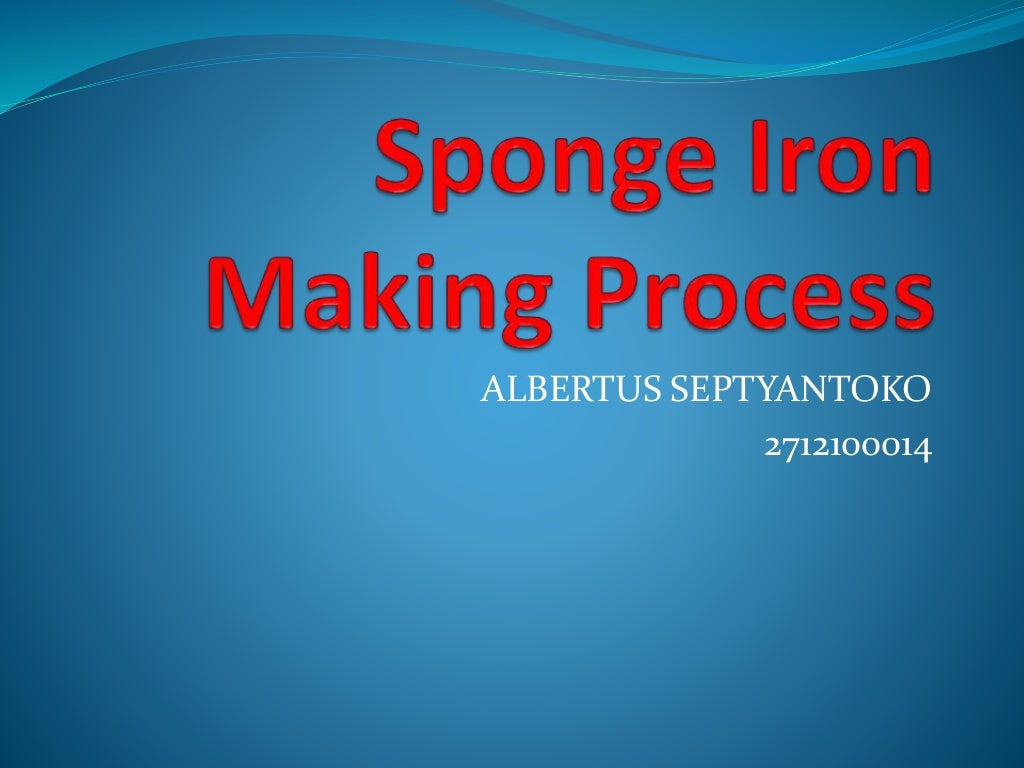 Sponge Iron Making Process

ALBERTUS SEPTYANTOKO
2712100014